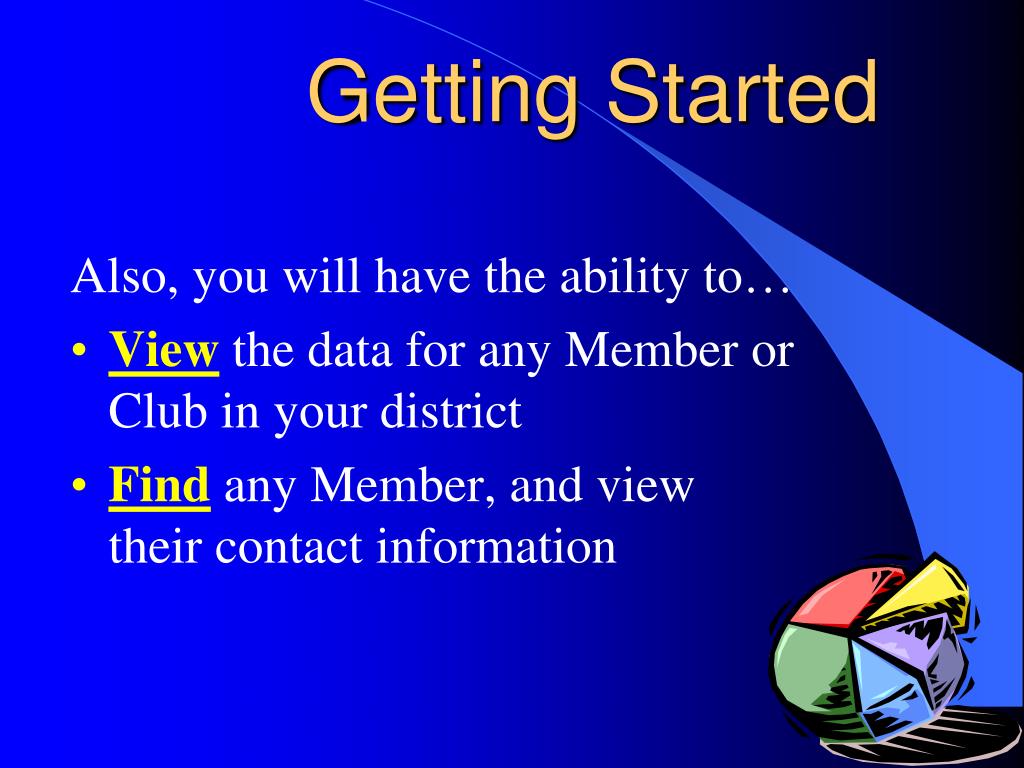 Getting Started

Also, you will have the ability to…

• View the data for any Member or Club in your district
• Find any Member, and view their contact information